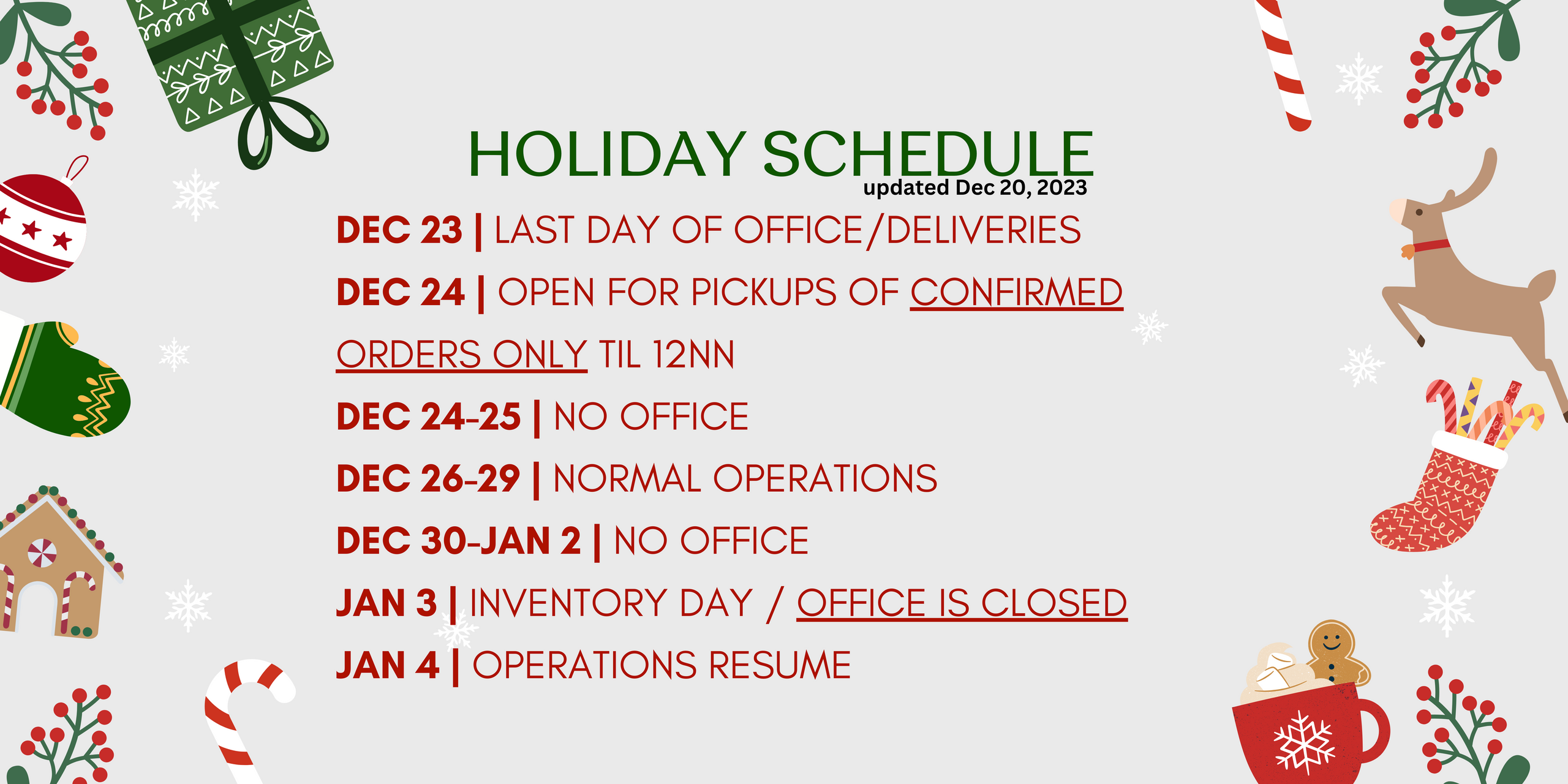 HOLIDAY SCHEDULE
updated Dec 20, 2023

DEC 23 | LAST DAY OF OFFICE/DELIVERIES

DEC 24 | OPEN FOR PICKUPS OF CONFIRMED ORDERS ONLY TIL 12NN

DEC 24-25 | NO OFFICE

DEC 26-29 | NORMAL OPERATIONS

DEC 30-JAN 2 | NO OFFICE

JAN 3 | INVENTORY DAY / OFFICE IS CLOSED

JAN 4 | OPERATIONS RESUME